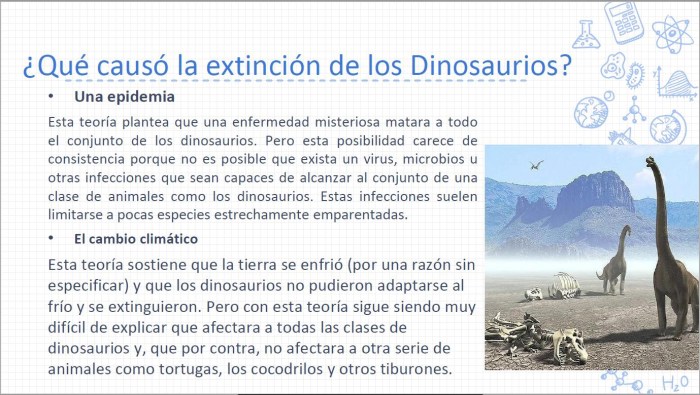 ¿Qué causó la extinción de los Dinosaurios?

• Una epidemia

Esta teoría plantea que una enfermedad misteriosa matara a todo el conjunto de los dinosaurios. Pero esta posibilidad carece de consistencia porque no es posible que exista un virus, microbios u otras infecciones que sean capaces de alcanzar al conjunto de una clase de animales como los dinosaurios. Estas infecciones suelen limitarse a pocas especies estrechamente emparentadas.

• El cambio climático

Esta teoría sostiene que la tierra se enfrió (por una razón sin especificar) y que los dinosaurios no pudieron adaptarse al frío y se extinguieron. Pero con esta teoría sigue siendo muy difícil de explicar que afectara a todas las clases de dinosaurios y, que por contra, no afectara a otra serie de animales como tortugas, los cocodrilos y otros tiburones.

$H_2O$